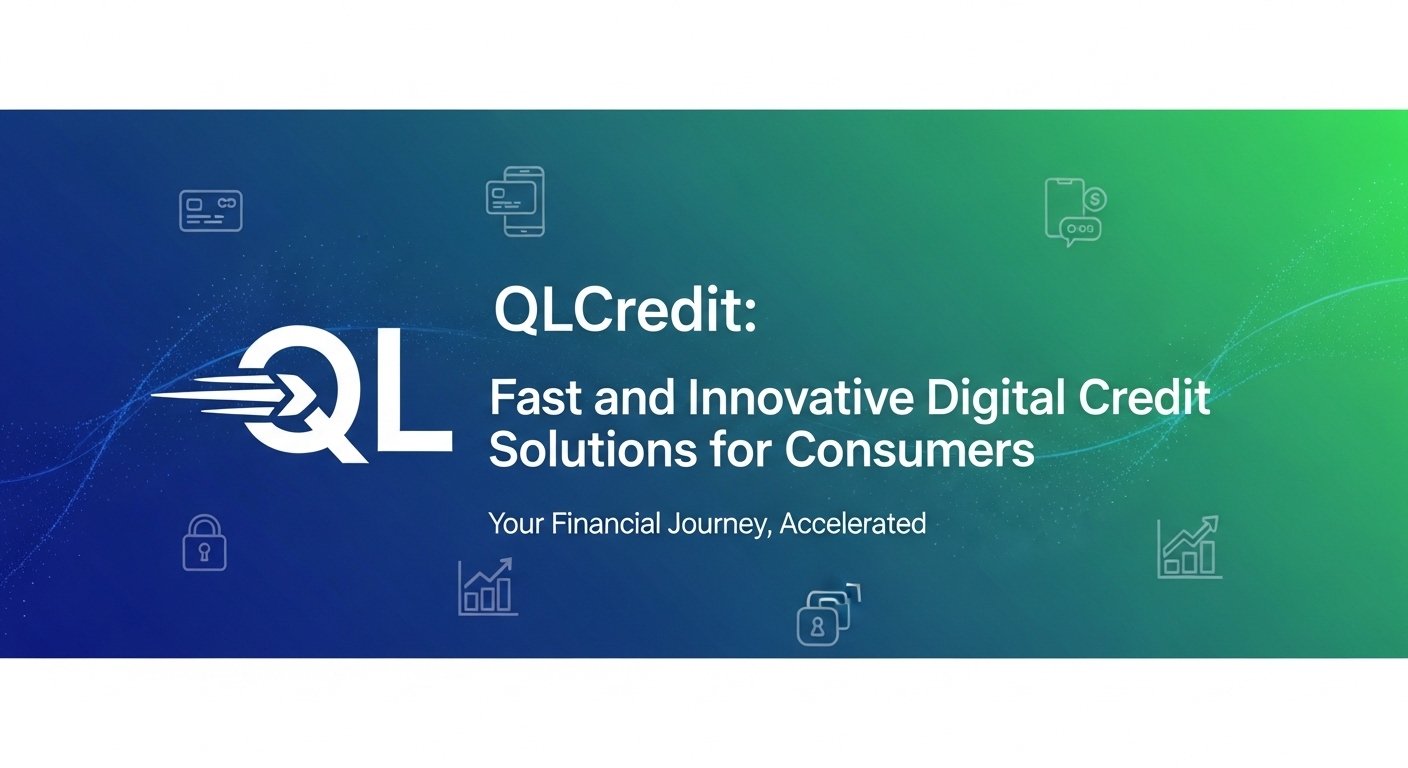 QL

QLCredit:

Fast and Innovative Digital Credit Solutions for Consumers

Your Financial Journey, Accelerated